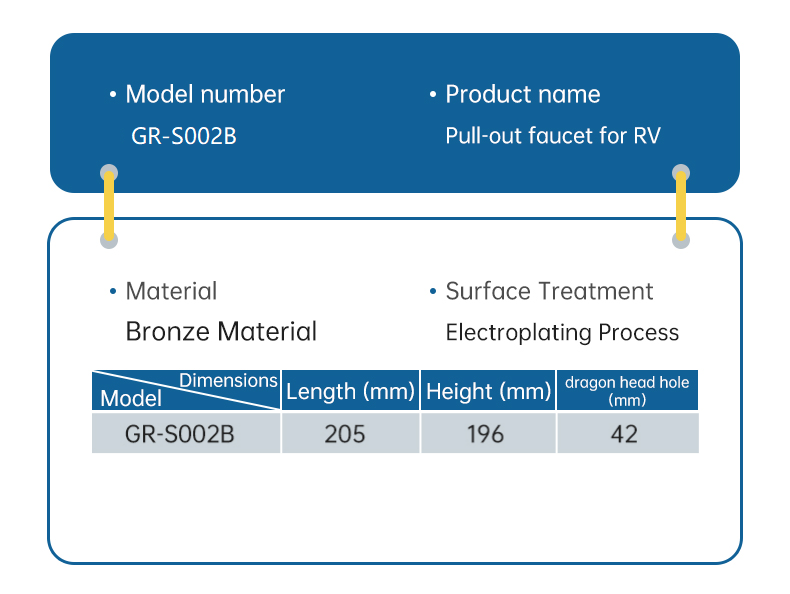 • Model number
GR-S002B

• Product name
Pull-out faucet for RV

• Material
Bronze Material

• Surface Treatment
Electroplating Process

| Dimensions / Model | Length (mm) | Height (mm) | dragon head hole (mm) |
|---|---|---|---|
| GR-S002B | 205 | 196 | 42 |